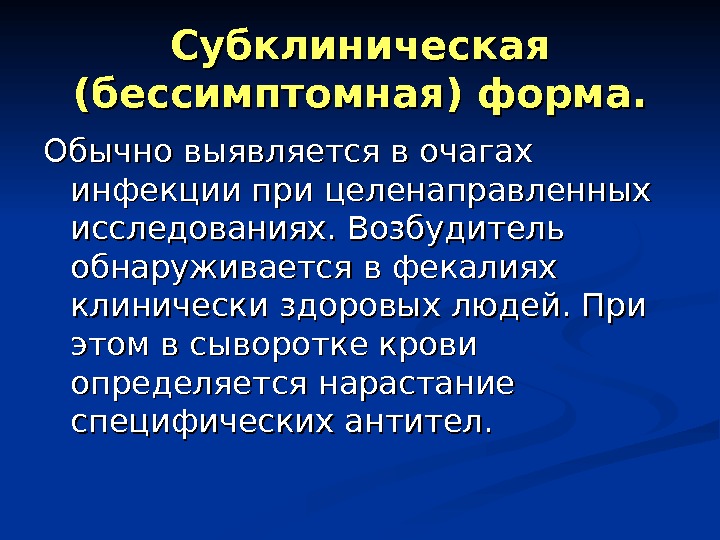 Субклиническая (бессимптомная) форма.

Обычно выявляется в очагах инфекции при целенаправленных исследованиях. Возбудитель обнаруживается в фекалиях клинически здоровых людей. При этом в сыворотке крови определяется нарастание специфических антител.